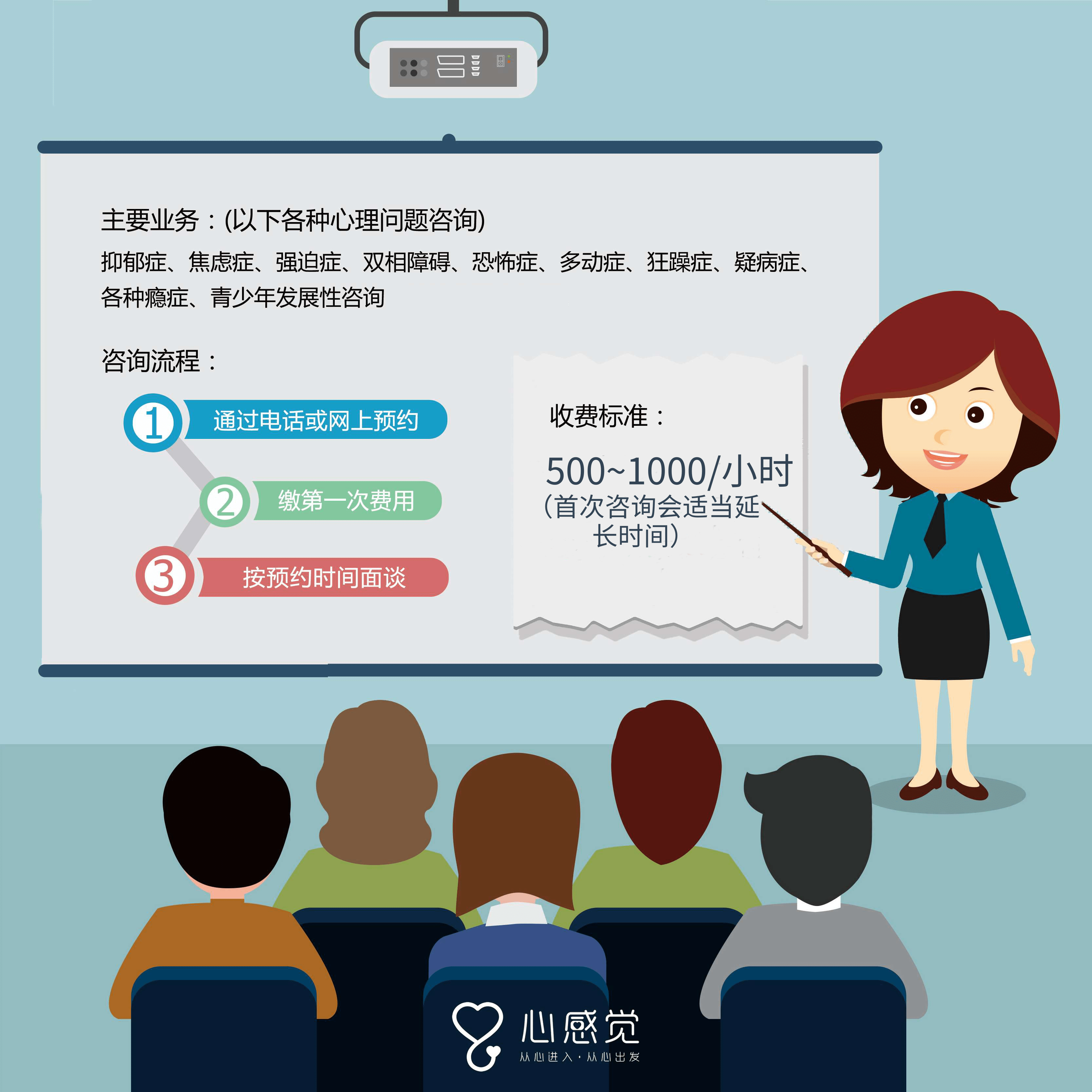 主要业务：(以下各种心理问题咨询)

抑郁症、焦虑症、强迫症、双相障碍、恐怖症、多动症、狂躁症、疑病症、各种瘾症、青少年发展性咨询

咨询流程：

1 通过电话或网上预约

2 缴第一次费用

3 按预约时间面谈

收费标准：

500~1000/小时
（首次咨询会适当延长时间）

心感觉
从心进入·从心出发